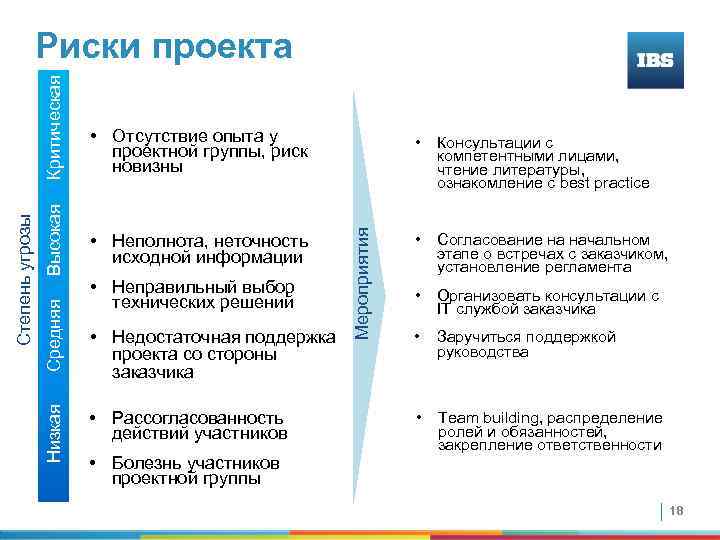 Риски проекта

IBS

Степень угрозы

Критическая

Высокая

Средняя

Низкая

• Отсутствие опыта у проектной группы, риск новизны

• Неполнота, неточность исходной информации

• Неправильный выбор технических решений

• Недостаточная поддержка проекта со стороны заказчика

• Рассогласованность действий участников

• Болезнь участников проектной группы

Мероприятия

• Консультации с компетентными лицами, чтение литературы, ознакомление с best practice

• Согласование на начальном этапе о встречах с заказчиком, установление регламента

• Организовать консультации с IT службой заказчика

• Заручиться поддержкой руководства

• Team building, распределение ролей и обязанностей, закрепление ответственности

18